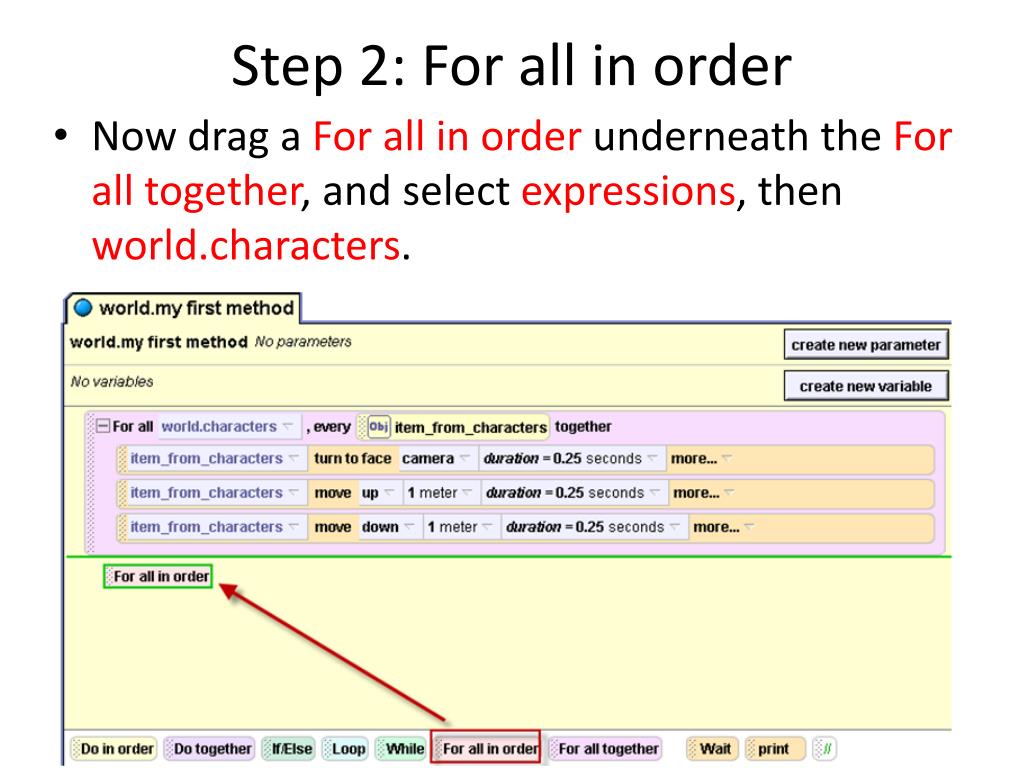 Step 2: For all in order

• Now drag a For all in order underneath the For all together, and select expressions, then world.characters.

world.my first method

world.my first method No parameters

create new parameter

No variables

create new variable

For all world.characters , every Obj item_from_characters together

item_from_characters turn to face camera duration = 0.25 seconds more...

item_from_characters move up 1 meter duration = 0.25 seconds more...

item_from_characters move down 1 meter duration = 0.25 seconds more...

For all in order

Do in order Do together If/Else Loop While For all in order For all together Wait print //